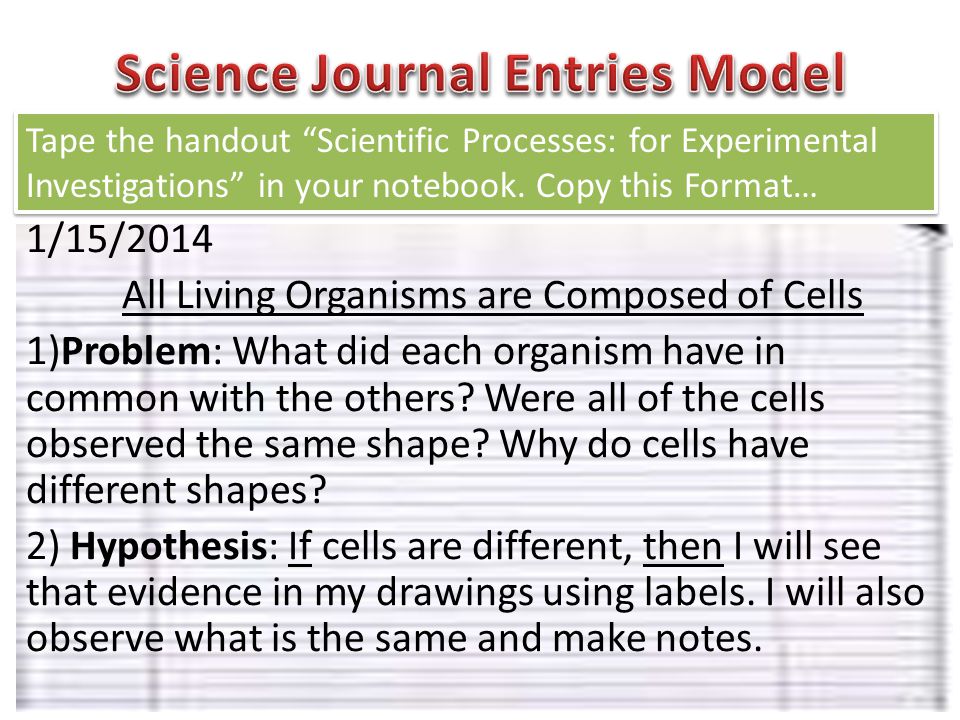 Science Journal Entries Model

Tape the handout “Scientific Processes: for Experimental Investigations” in your notebook. Copy this Format…

1/15/2014

All Living Organisms are Composed of Cells

1)Problem: What did each organism have in common with the others? Were all of the cells observed the same shape? Why do cells have different shapes?

2) Hypothesis: If cells are different, then I will see that evidence in my drawings using labels. I will also observe what is the same and make notes.